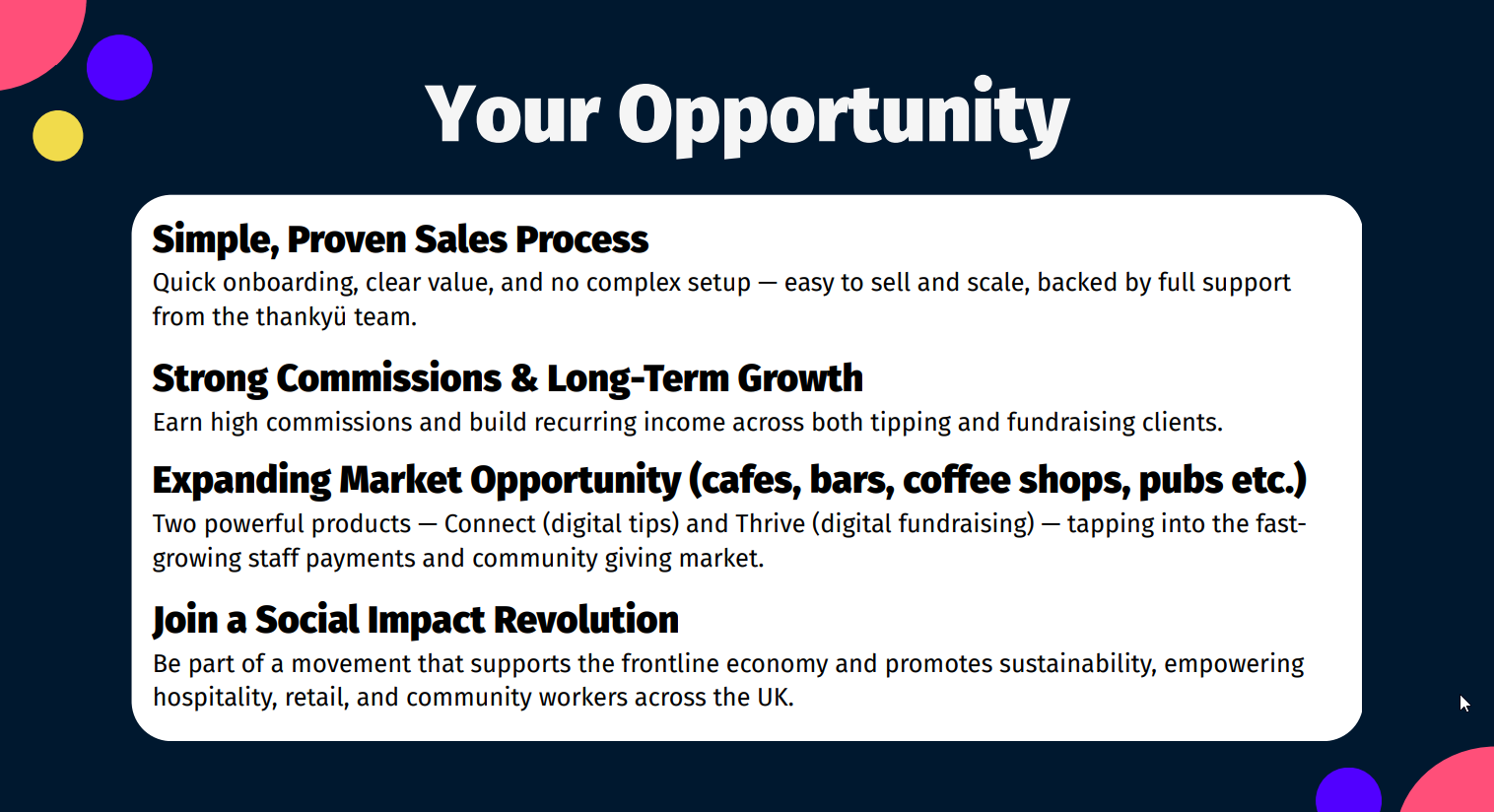 Your Opportunity

Simple, Proven Sales Process
Quick onboarding, clear value, and no complex setup — easy to sell and scale, backed by full support from the thankyü team.

Strong Commissions & Long-Term Growth
Earn high commissions and build recurring income across both tipping and fundraising clients.

Expanding Market Opportunity (cafes, bars, coffee shops, pubs etc.)
Two powerful products — Connect (digital tips) and Thrive (digital fundraising) — tapping into the fast-growing staff payments and community giving market.

Join a Social Impact Revolution
Be part of a movement that supports the frontline economy and promotes sustainability, empowering hospitality, retail, and community workers across the UK.